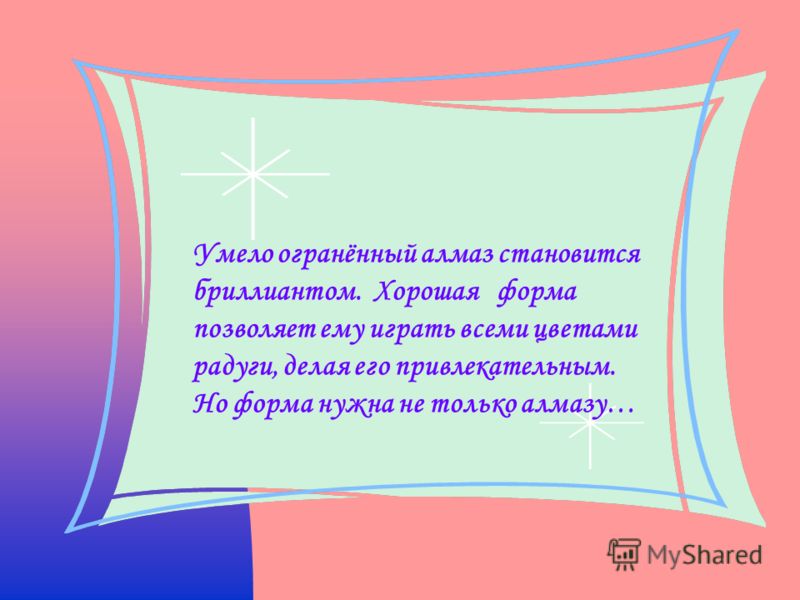 Умело огранённый алмаз становится бриллиантом. Хорошая форма позволяет ему играть всеми цветами радуги, делая его привлекательным. Но форма нужна не только алмазу…

MyShared